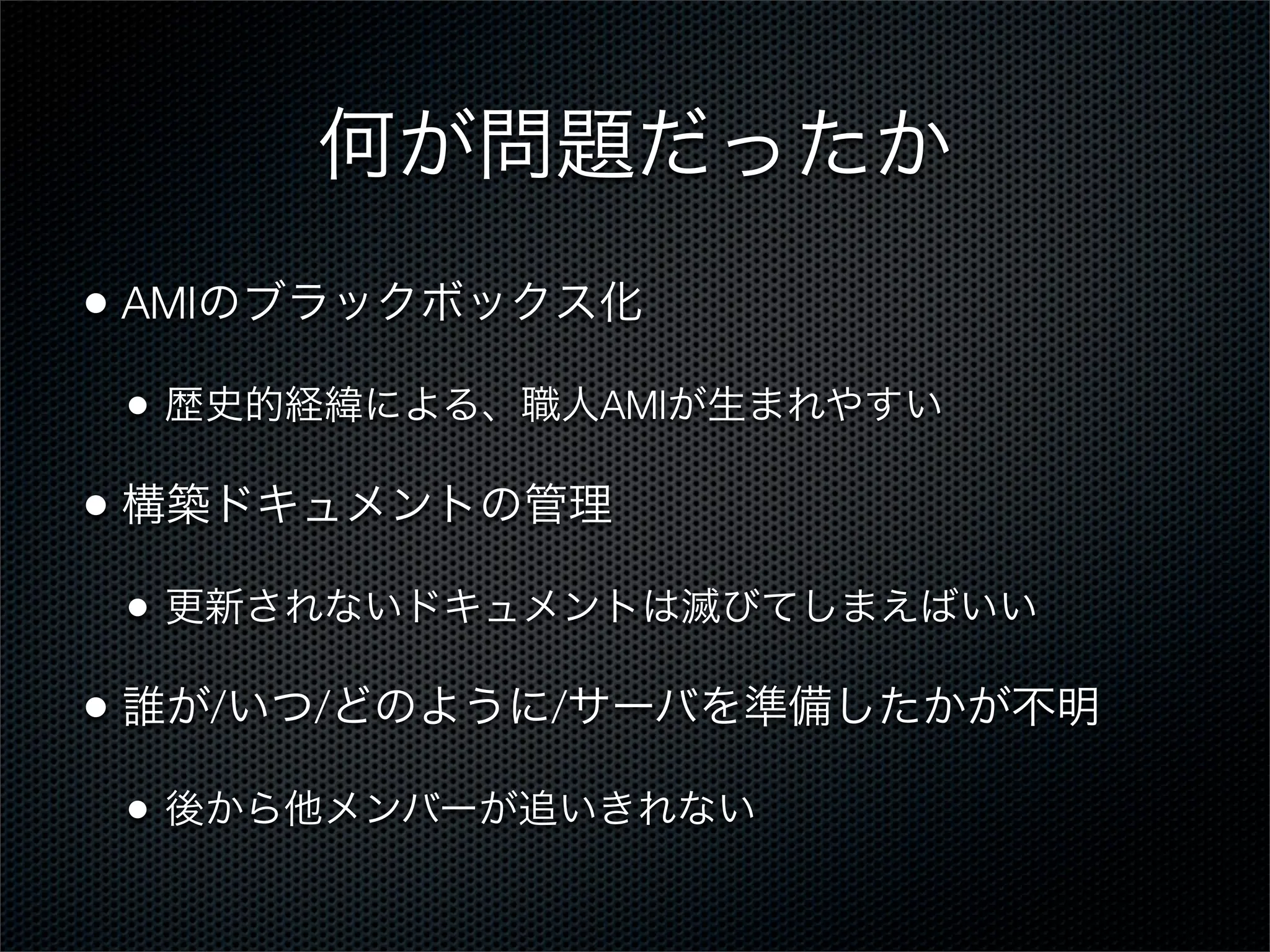 何が問題だったか

• AMIのブラックボックス化

• 歴史的経緯による、職人AMIが生まれやすい

• 構築ドキュメントの管理

• 更新されないドキュメントは滅びてしまえばいい

• 誰が/いつ/どのように/サーバを準備したかが不明

• 後から他メンバーが追いきれない